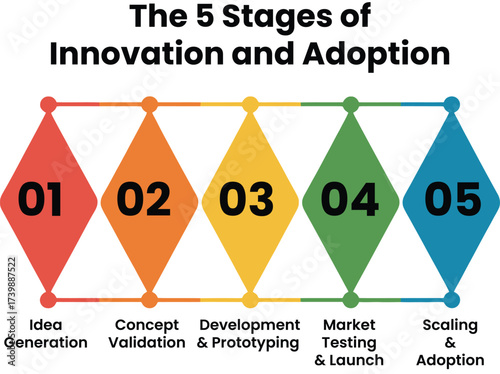 The 5 Stages of Innovation and Adoption

01

02

03

04

05

Idea Generation

Concept Validation

Development & Prototyping

Market Testing & Launch

Scaling & Adoption

Adobe Stock | #1739887522